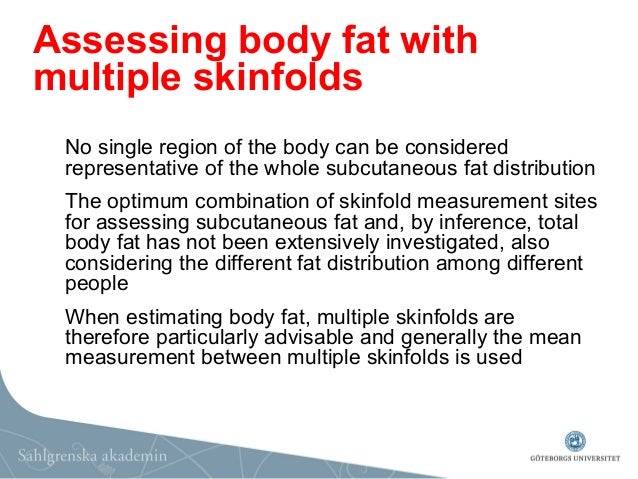 Assessing body fat with multiple skinfolds

No single region of the body can be considered representative of the whole subcutaneous fat distribution

The optimum combination of skinfold measurement sites for assessing subcutaneous fat and, by inference, total body fat has not been extensively investigated, also considering the different fat distribution among different people

When estimating body fat, multiple skinfolds are therefore particularly advisable and generally the mean measurement between multiple skinfolds is used

Sahlgrenska akademin

GÖTEBORGS UNIVERSITET